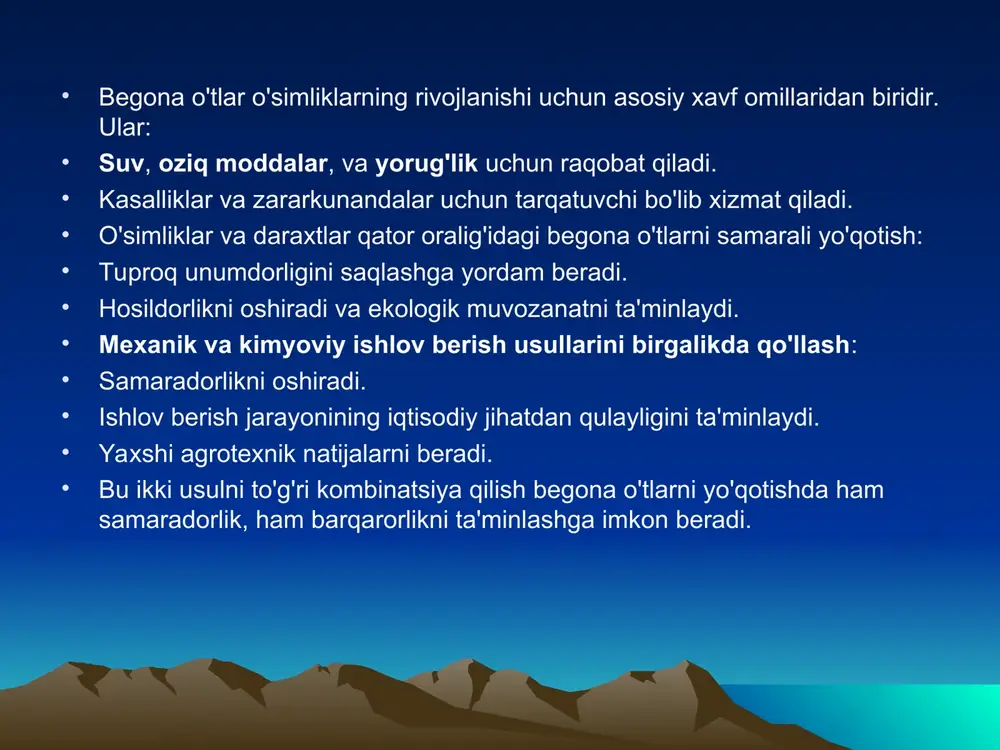 • Begona o'tlar o'simliklarning rivojlanishi uchun asosiy xavf omillaridan biridir. Ular:
• Suv, oziq moddalar, va yorug'lik uchun raqobat qiladi.
• Kasalliklar va zararkunandalar uchun tarqatuvchi bo'lib xizmat qiladi.
• O'simliklar va daraxtlar qator oralig'idagi begona o'tlarni samarali yo'qotish:
• Tuproq unumdorligini saqlashga yordam beradi.
• Hosildorlikni oshiradi va ekologik muvozanatni ta'minlaydi.
• Mexanik va kimyoviy ishlov berish usullarini birgalikda qo'llash:
• Samaradorlikni oshiradi.
• Ishlov berish jarayonining iqtisodiy jihatdan qulayligini ta'minlaydi.
• Yaxshi agrotexnik natijalarni beradi.
• Bu ikki usulni to'g'ri kombinatsiya qilish begona o'tlarni yo'qotishda ham samaradorlik, ham barqarorlikni ta'minlashga imkon beradi.